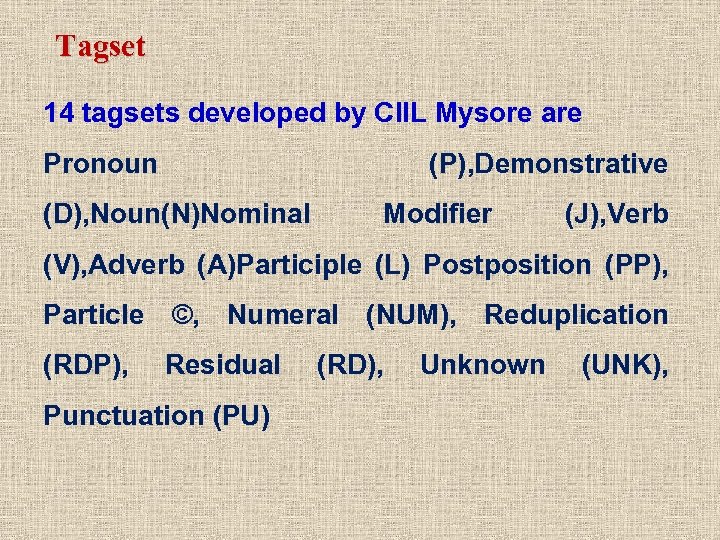 Tagset

14 tagsets developed by CIIL Mysore are

Pronoun (P),Demonstrative (D),Noun(N)Nominal Modifier (J),Verb (V),Adverb (A)Participle (L) Postposition (PP), Particle ©, Numeral (NUM), Reduplication (RDP), Residual (RD), Unknown (UNK), Punctuation (PU)